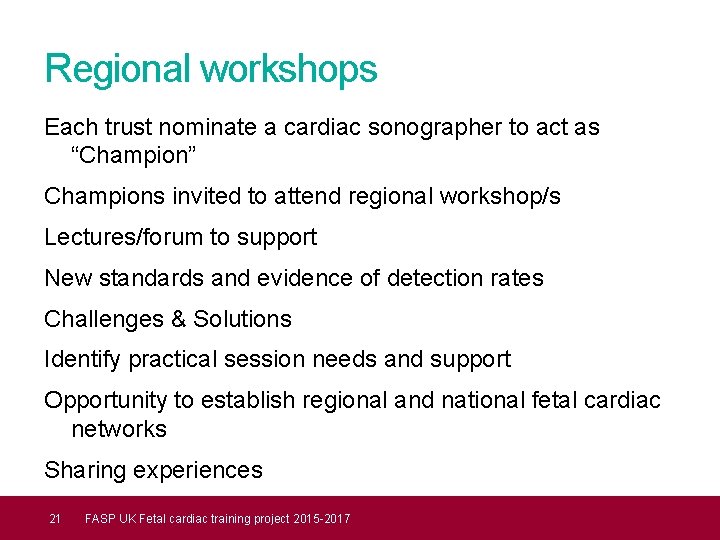 Regional workshops

Each trust nominate a cardiac sonographer to act as “Champion”

Champions invited to attend regional workshop/s

Lectures/forum to support

New standards and evidence of detection rates

Challenges & Solutions

Identify practical session needs and support

Opportunity to establish regional and national fetal cardiac networks

Sharing experiences

21 FASP UK Fetal cardiac training project 2015-2017